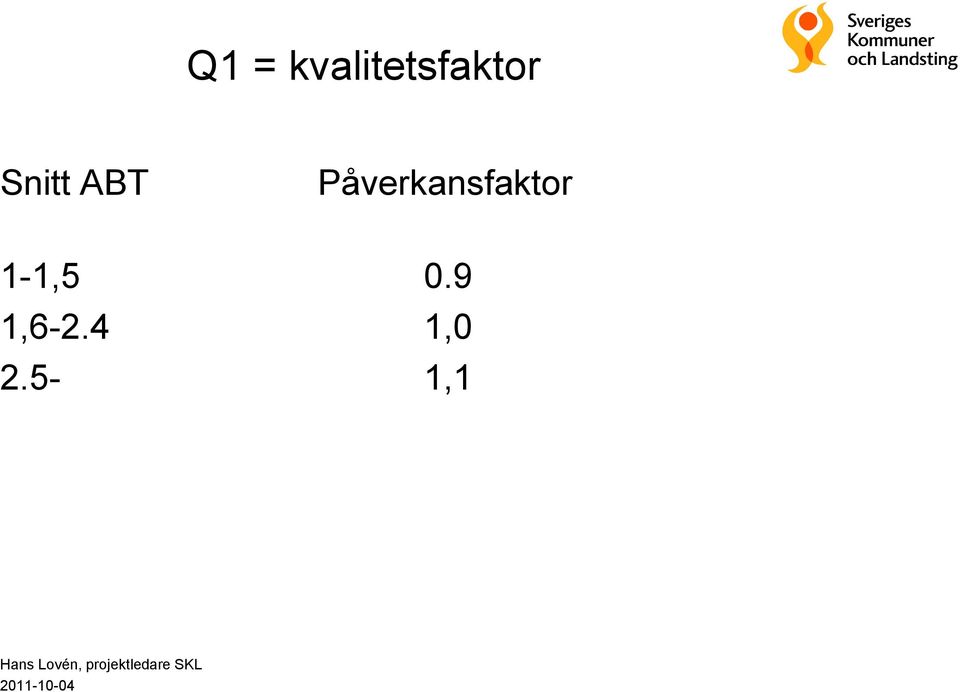 Q1 = kvalitetsfaktor

Sveriges Kommuner och Landsting

| Snitt ABT | Påverkansfaktor |
|---|---|
| 1-1,5 | 0.9 |
| 1,6-2.4 | 1,0 |
| 2.5- | 1,1 |

Hans Lovén, projektledare SKL
2011-10-04